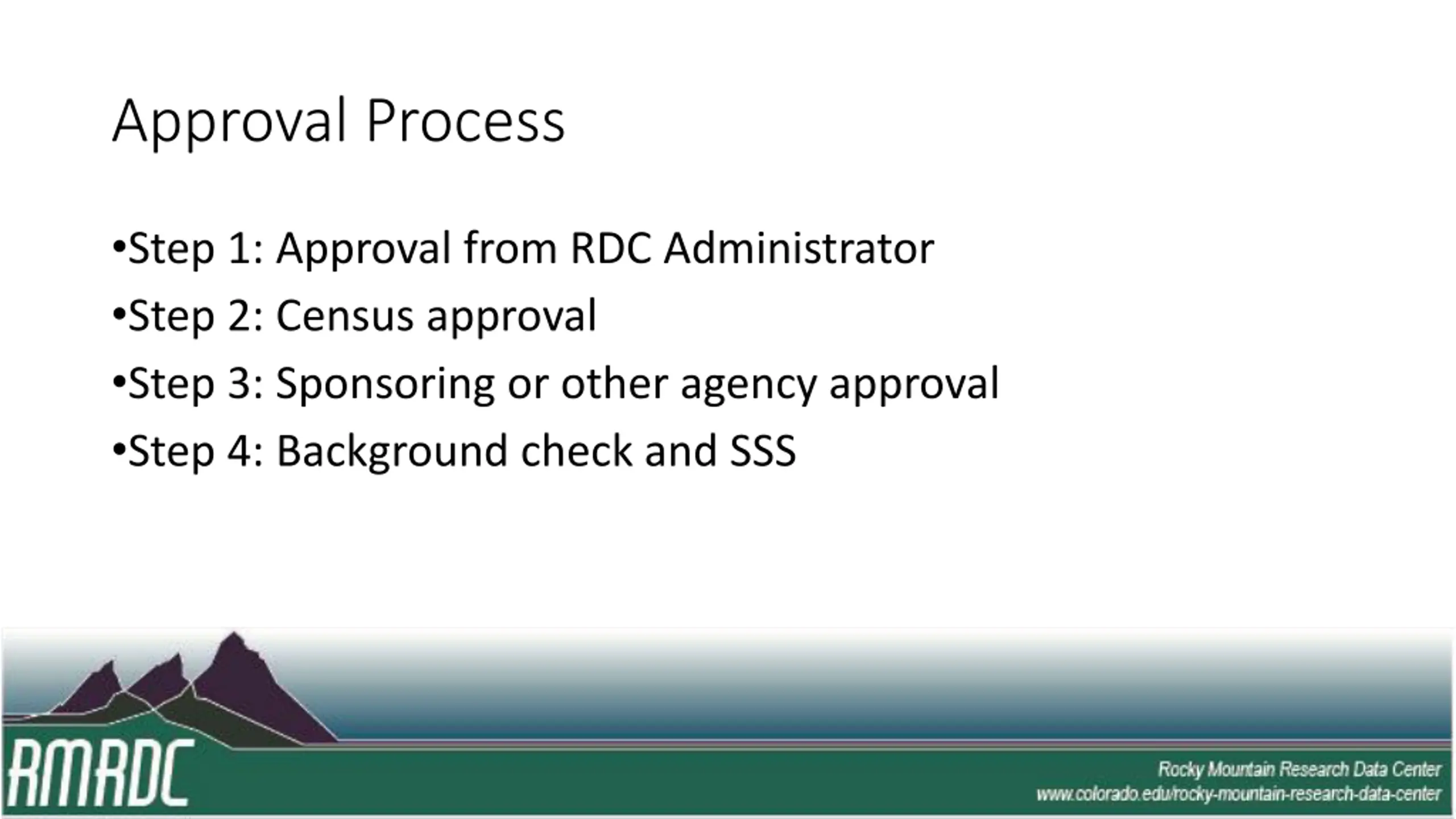 Approval Process

•Step 1: Approval from RDC Administrator

•Step 2: Census approval

•Step 3: Sponsoring or other agency approval

•Step 4: Background check and SSS

RMRDC

Rocky Mountain Research Data Center
www.colorado.edu/rocky-mountain-research-data-center